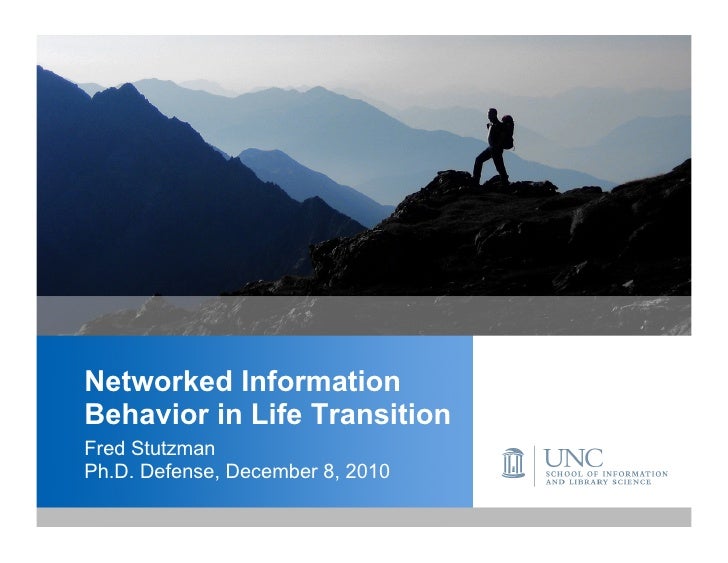 Networked Information Behavior in Life Transition

Fred Stutzman
Ph.D. Defense, December 8, 2010

UNC
SCHOOL OF INFORMATION AND LIBRARY SCIENCE